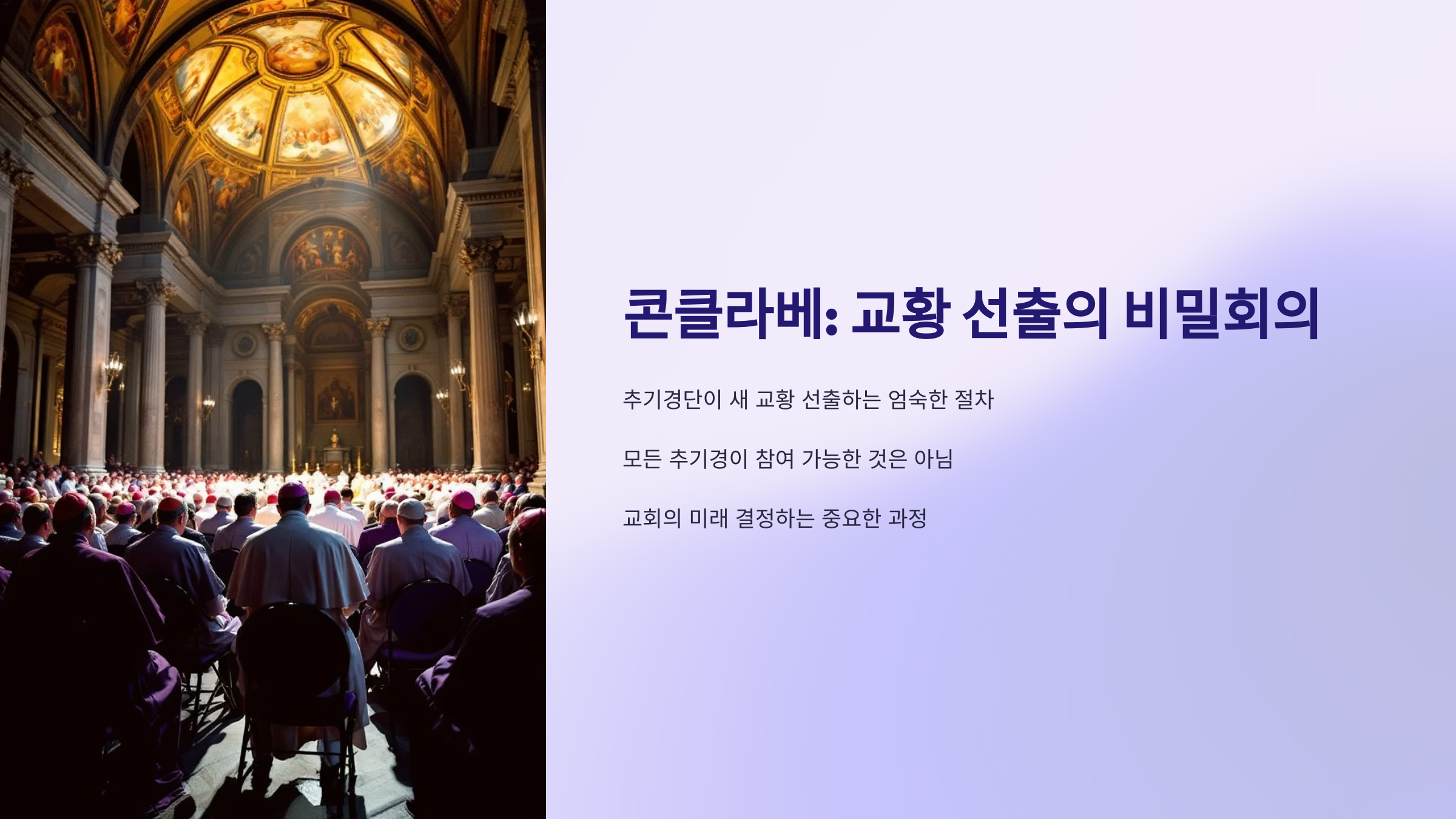 콘클라베: 교황 선출의 비밀회의

추기경단이 새 교황 선출하는 엄숙한 절차

모든 추기경이 참여 가능한 것은 아님

교회의 미래 결정하는 중요한 과정